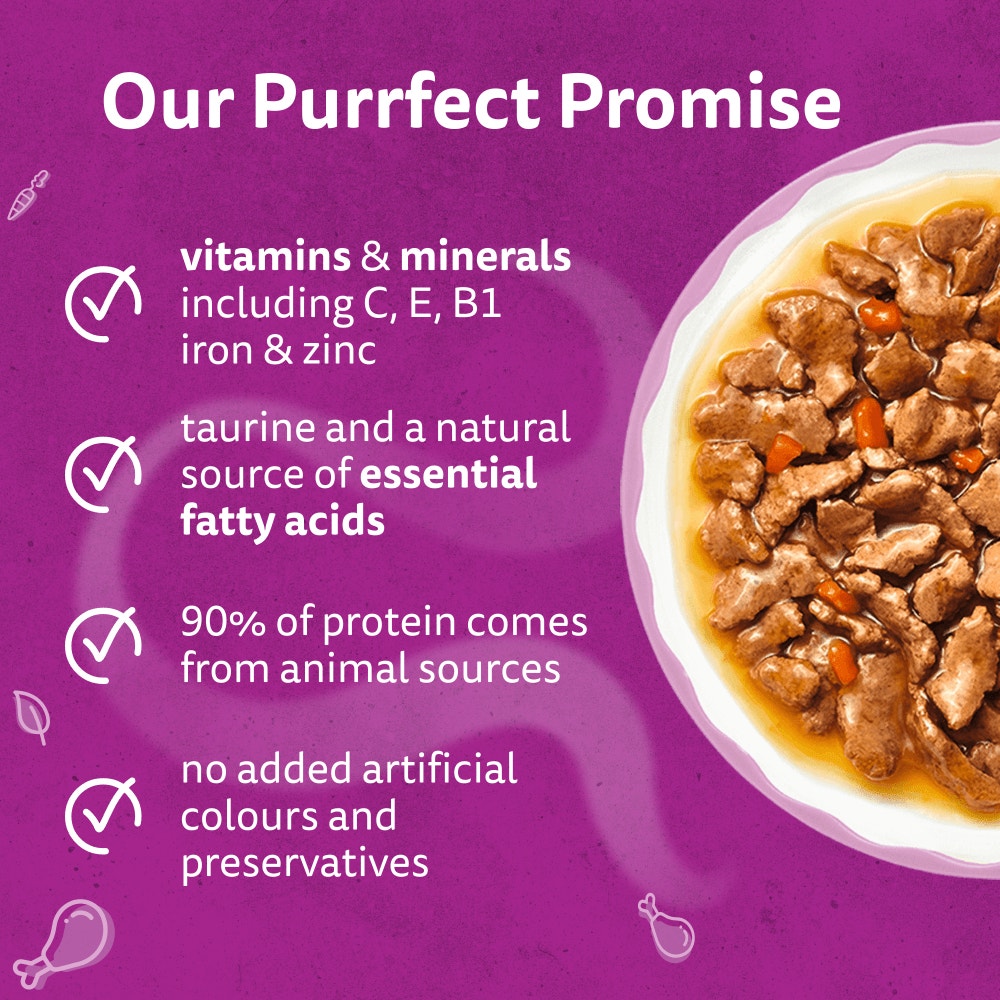 Our Purrfect Promise

vitamins & minerals including C, E, B1 iron & zinc

taurine and a natural source of essential fatty acids

90% of protein comes from animal sources

no added artificial colours and preservatives